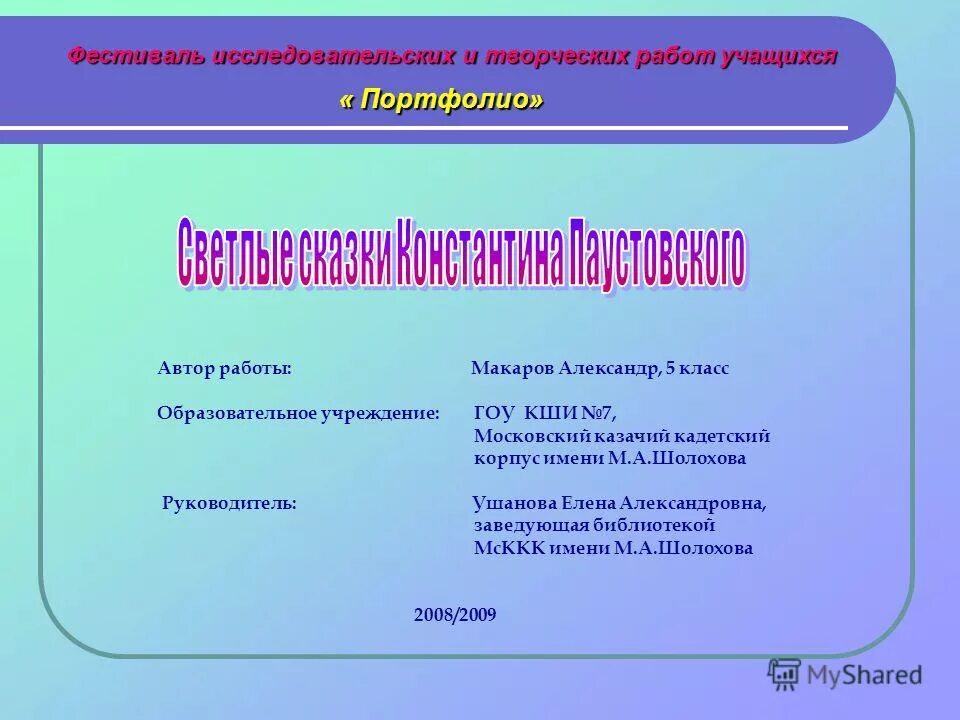 Фестиваль исследовательских и творческих работ учащихся
« Портфолио»

Светлые сказки Константина Паустовского

Автор работы: Макаров Александр, 5 класс

Образовательное учреждение: ГОУ КШИ №7, Московский казачий кадетский корпус имени М.А.Шолохова

Руководитель: Ушанова Елена Александровна, заведующая библиотекой МсККК имени М.А.Шолохова

2008/2009

MyShared